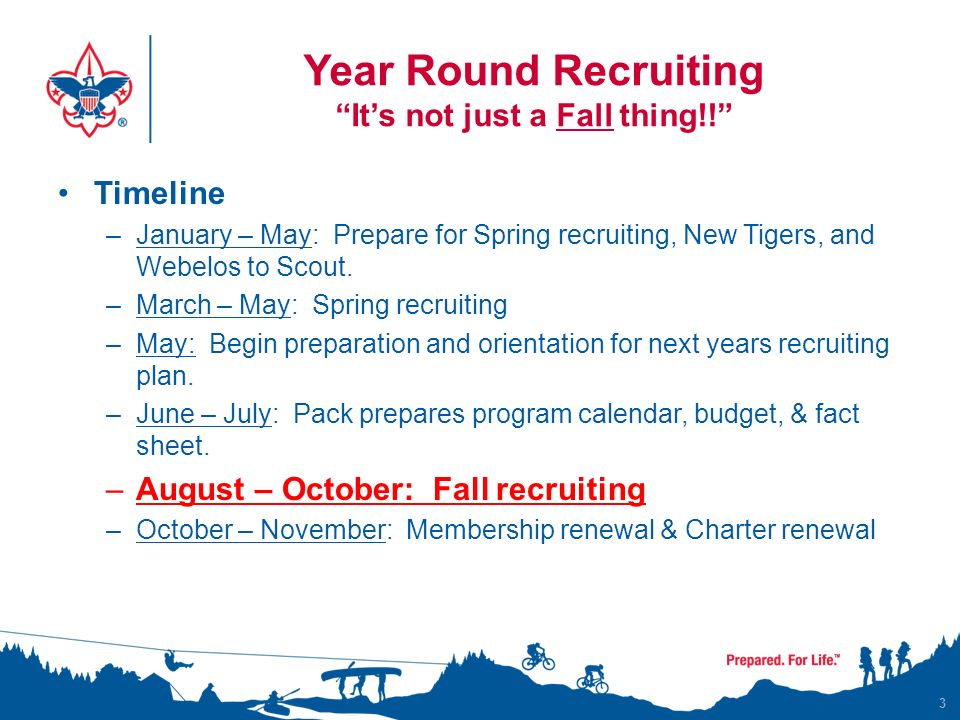 Year Round Recruiting
"It's not just a Fall thing!!"

• Timeline
– January – May: Prepare for Spring recruiting, New Tigers, and Webelos to Scout.
– March – May: Spring recruiting
– May: Begin preparation and orientation for next years recruiting plan.
– June – July: Pack prepares program calendar, budget, & fact sheet.
– August – October: Fall recruiting
– October – November: Membership renewal & Charter renewal

Prepared. For Life.™

3